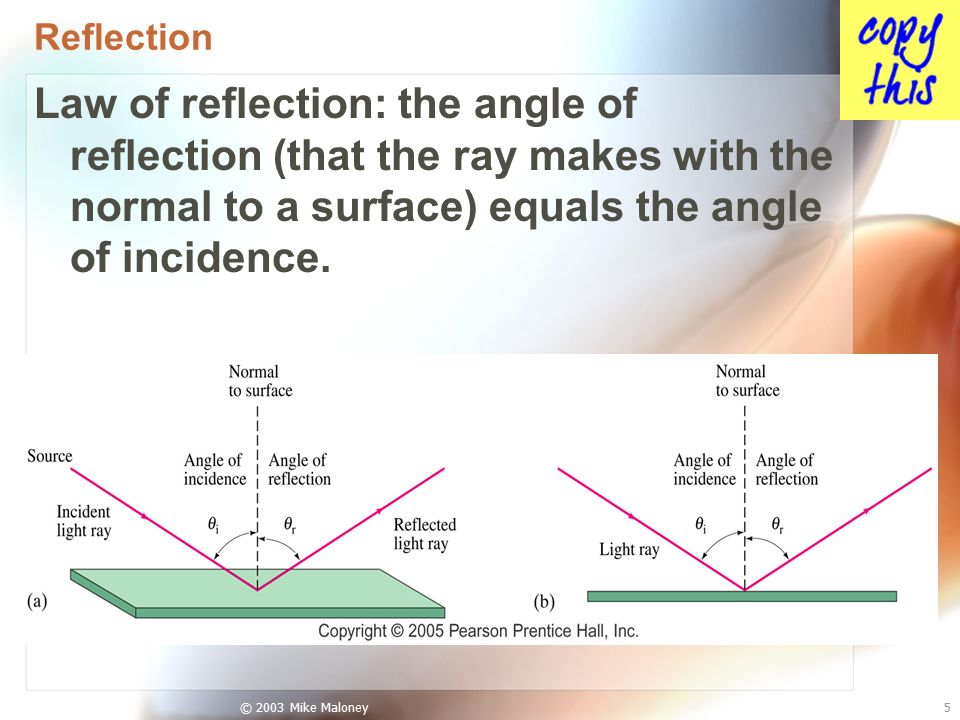 Reflection

copy this

Law of reflection: the angle of reflection (that the ray makes with the normal to a surface) equals the angle of incidence.

Normal to surface

Source

Angle of incidence

Angle of reflection

Incident light ray

$\theta_i$

$\theta_r$

Reflected light ray

(a)

Normal to surface

Angle of incidence

Angle of reflection

$\theta_i$

$\theta_r$

Light ray

(b)

Copyright © 2005 Pearson Prentice Hall, Inc.

© 2003 Mike Maloney

5